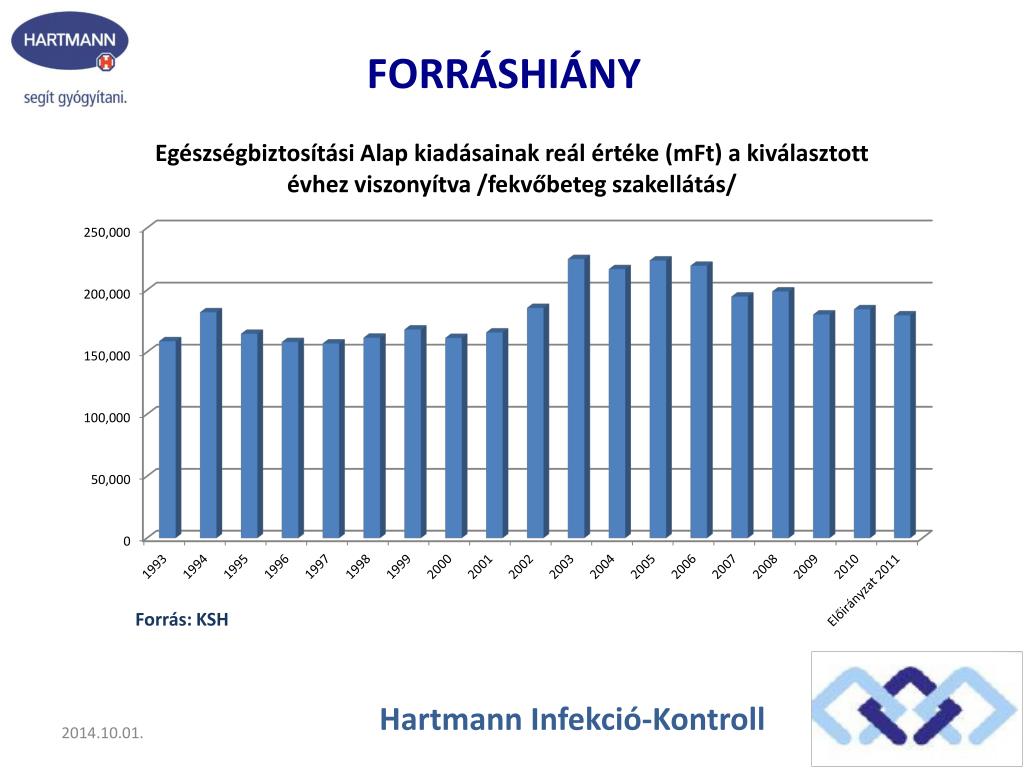 HARTMANN

segít gyógyítani.

FORRÁSHIÁNY

Egészségbiztosítási Alap kiadásainak reál értéke (mFt) a kiválasztott évhez viszonyítva /fekvőbeteg szakellátás/

250,000
200,000
150,000
100,000
50,000
0

1993
1994
1995
1996
1997
1998
1999
2000
2001
2002
2003
2004
2005
2006
2007
2008
2009
2010
Előirányzat 2011

Forrás: KSH

2014.10.01.

Hartmann Infekció-Kontroll